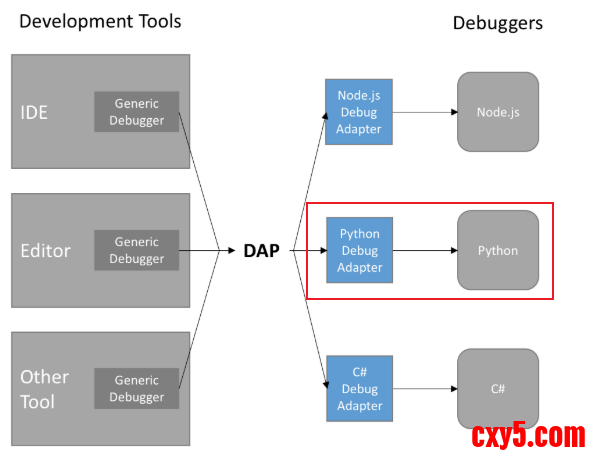 Development Tools

Debuggers

IDE

Generic Debugger

Editor

Generic Debugger

Other Tool

Generic Debugger

DAP

Node.js Debug Adapter

Node.js

Python Debug Adapter

Python

C# Debug Adapter

C#

cxy5.com